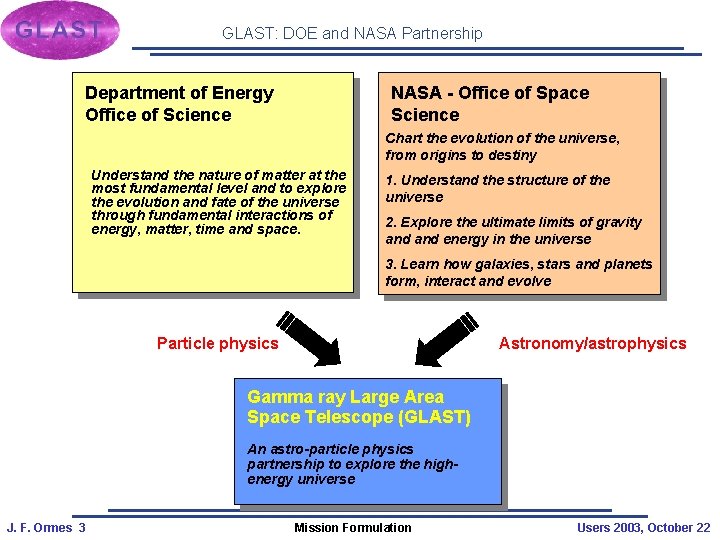 GLAST

GLAST: DOE and NASA Partnership

Department of Energy Office of Science

Understand the nature of matter at the most fundamental level and to explore the evolution and fate of the universe through fundamental interactions of energy, matter, time and space.

NASA - Office of Space Science

Chart the evolution of the universe, from origins to destiny

1. Understand the structure of the universe

2. Explore the ultimate limits of gravity and and energy in the universe

3. Learn how galaxies, stars and planets form, interact and evolve

Particle physics

Astronomy/astrophysics

Gamma ray Large Area Space Telescope (GLAST)

An astro-particle physics partnership to explore the high-energy universe

J. F. Ormes 3

Mission Formulation

Users 2003, October 22